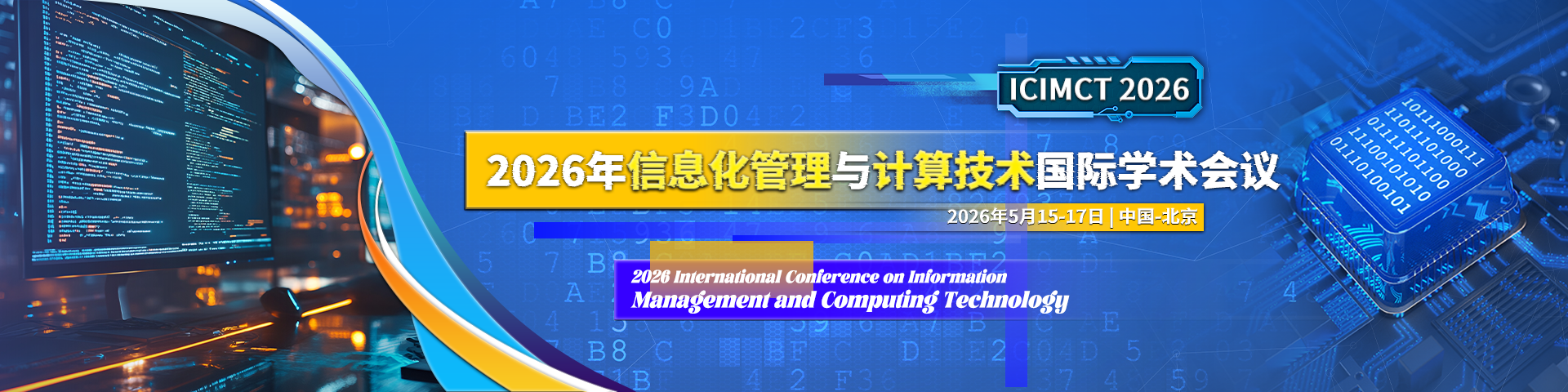 ICIMCT 2026

2026年信息化管理与计算技术国际学术会议

2026年5月15-17日 | 中国-北京

2026 International Conference on Information Management and Computing Technology